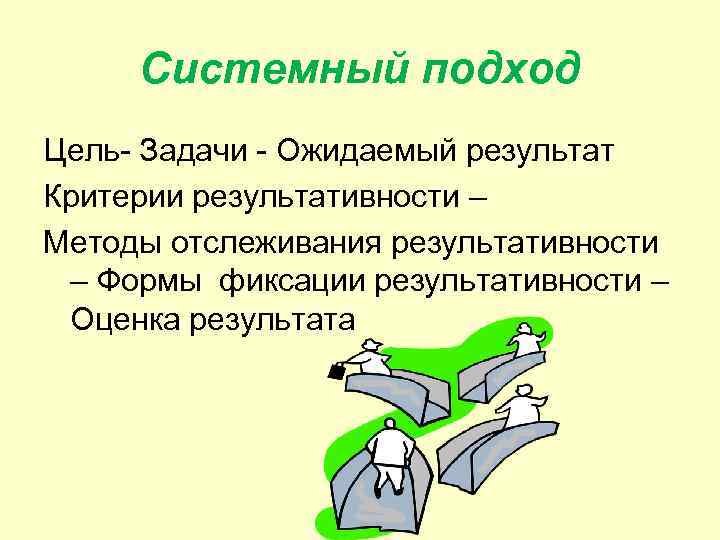 Системный подход

Цель- Задачи - Ожидаемый результат

Критерии результативности –

Методы отслеживания результативности – Формы фиксации результативности – Оценка результата